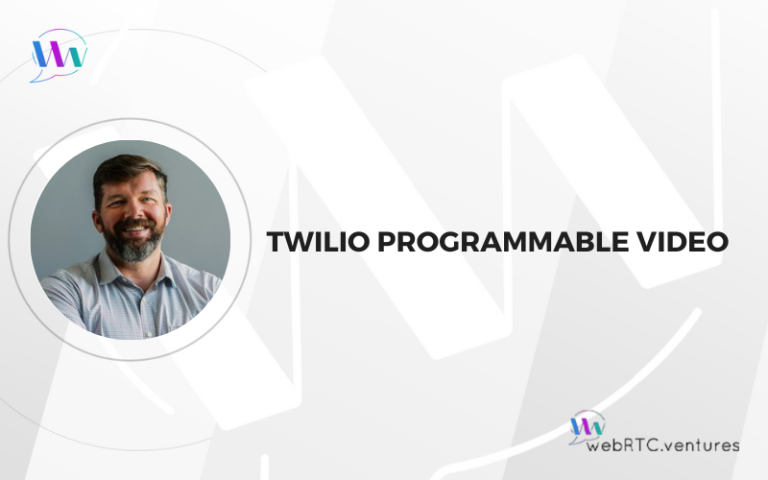 TWILIO PROGRAMMABLE VIDEO

webRTC.ventures